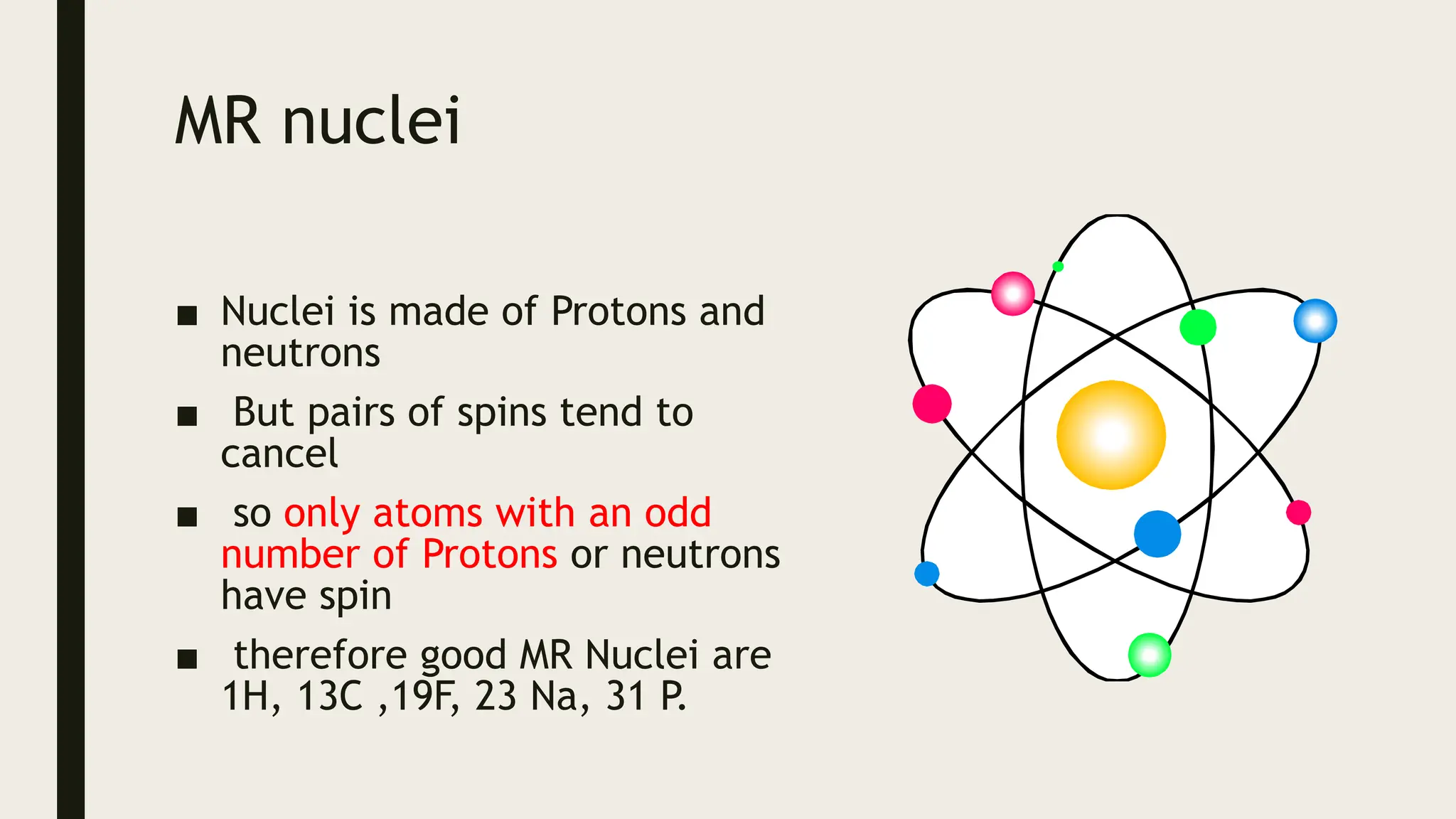 MR nuclei

■ Nuclei is made of Protons and neutrons

■ But pairs of spins tend to cancel

■ so only atoms with an odd number of Protons or neutrons have spin

■ therefore good MR Nuclei are 1H, 13C ,19F, 23 Na, 31 P.